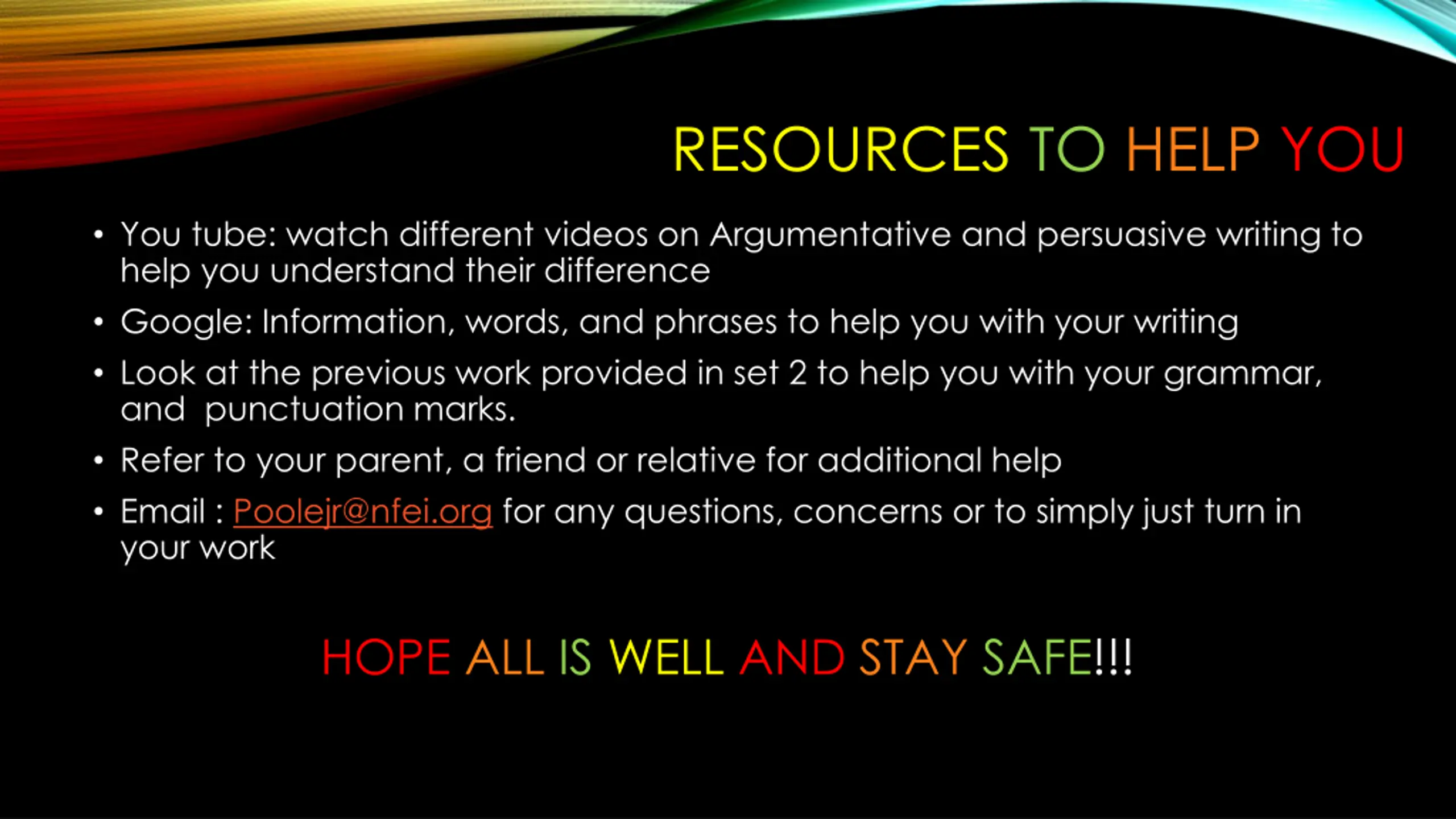 RESOURCES TO HELP YOU

• You tube: watch different videos on Argumentative and persuasive writing to help you understand their difference

• Google: Information, words, and phrases to help you with your writing

• Look at the previous work provided in set 2 to help you with your grammar, and  punctuation marks.

• Refer to your parent, a friend or relative for additional help

• Email : Poolejr@nfei.org for any questions, concerns or to simply just turn in your work

HOPE ALL IS WELL AND STAY SAFE!!!